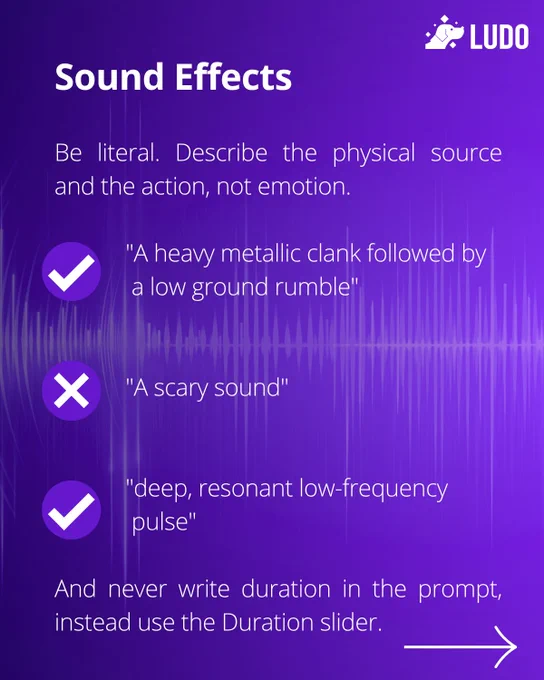 LUDO

Sound Effects

Be literal. Describe the physical source and the action, not emotion.

"A heavy metallic clank followed by a low ground rumble"

"A scary sound"

"deep, resonant low-frequency pulse"

And never write duration in the prompt, instead use the Duration slider.